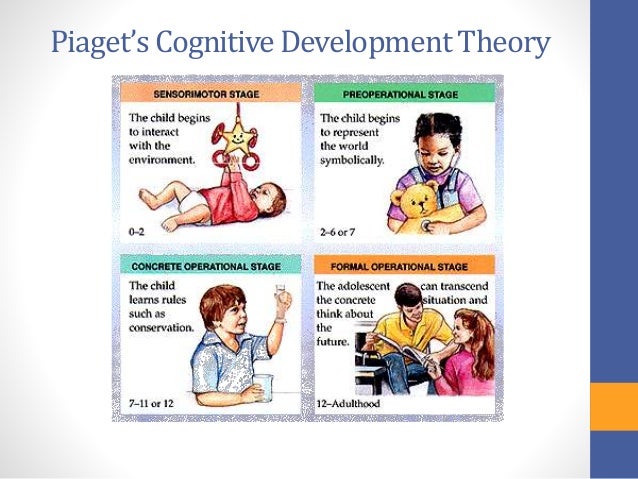 Piaget's Cognitive Development Theory

SENSORIMOTOR STAGE

The child begins to interact with the environment.

0–2

PREOPERATIONAL STAGE

The child begins to represent the world symbolically.

2–6 or 7

CONCRETE OPERATIONAL STAGE

The child learns rules such as conservation.

7–11 or 12

FORMAL OPERATIONAL STAGE

The adolescent can transcend the concrete situation and think about the future.

12–Adulthood